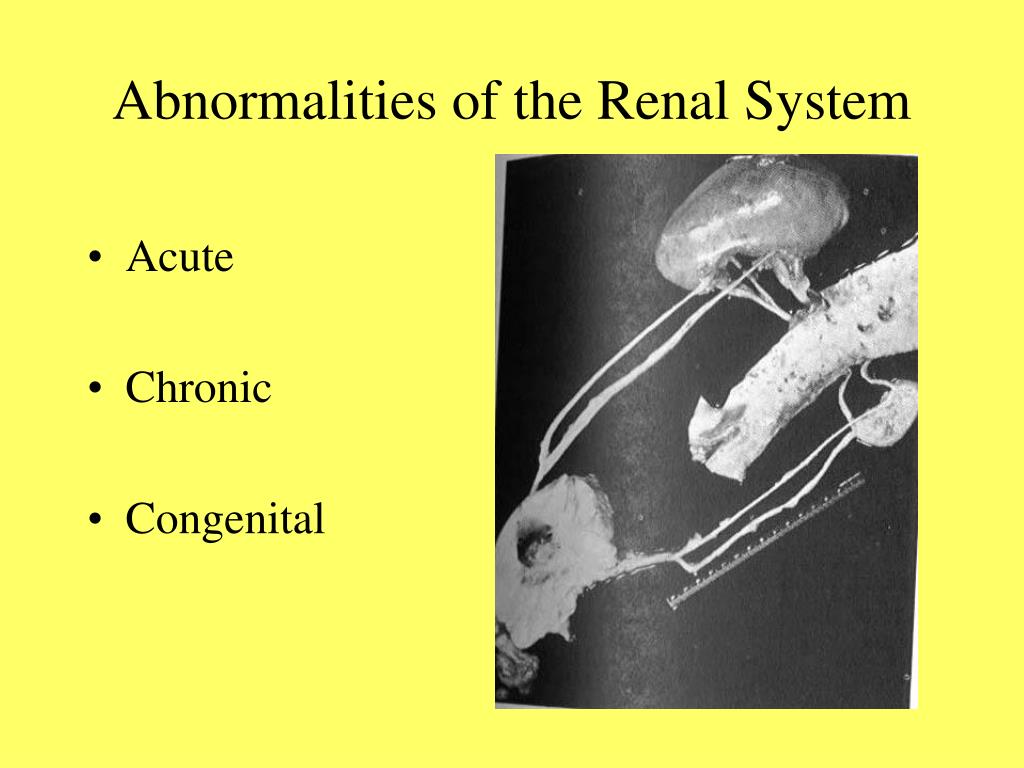 Abnormalities of the Renal System

• Acute

• Chronic

• Congenital